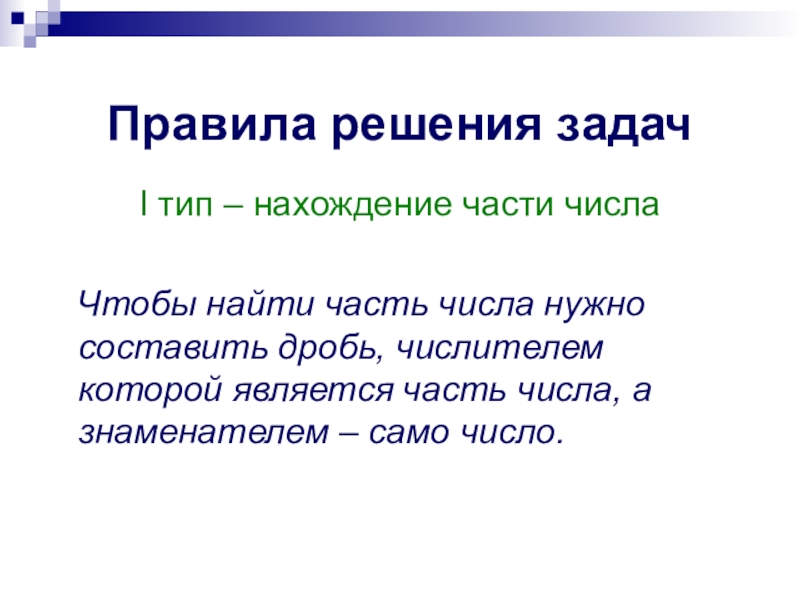 Правила решения задач

I тип – нахождение части числа

Чтобы найти часть числа нужно составить дробь, числителем которой является часть числа, а знаменателем – само число.